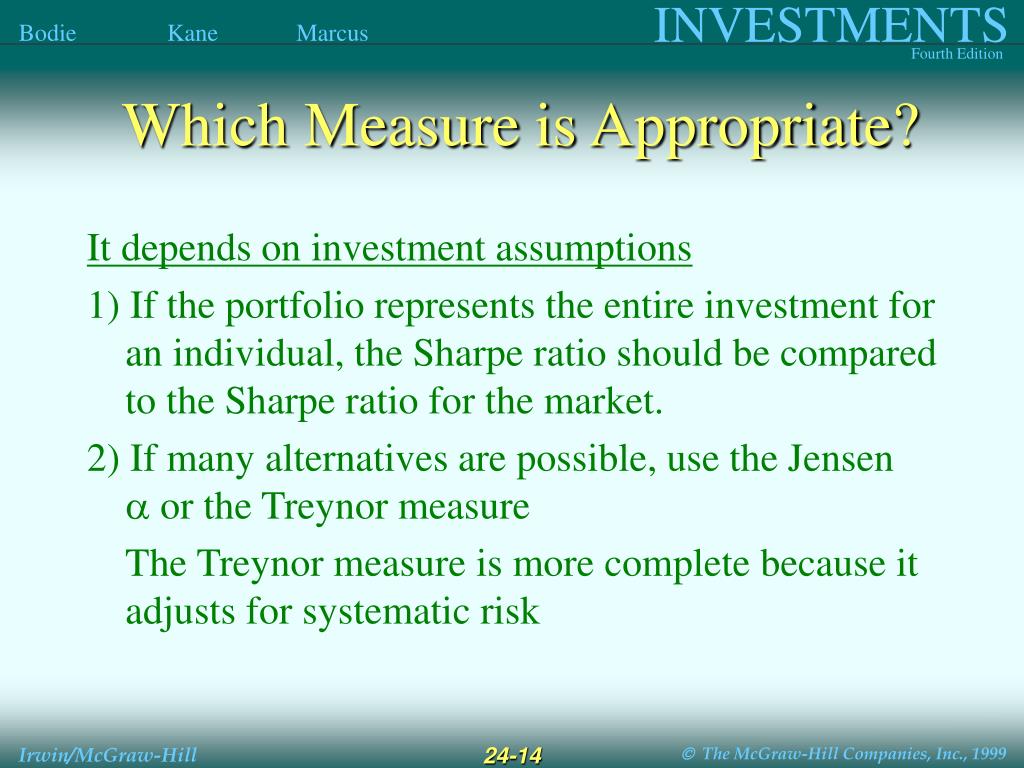 Bodie Kane Marcus

INVESTMENTS
Fourth Edition

Which Measure is Appropriate?

It depends on investment assumptions

1) If the portfolio represents the entire investment for an individual, the Sharpe ratio should be compared to the Sharpe ratio for the market.

2) If many alternatives are possible, use the Jensen $\alpha$ or the Treynor measure

The Treynor measure is more complete because it adjusts for systematic risk

Irwin/McGraw-Hill

24-14

© The McGraw-Hill Companies, Inc., 1999